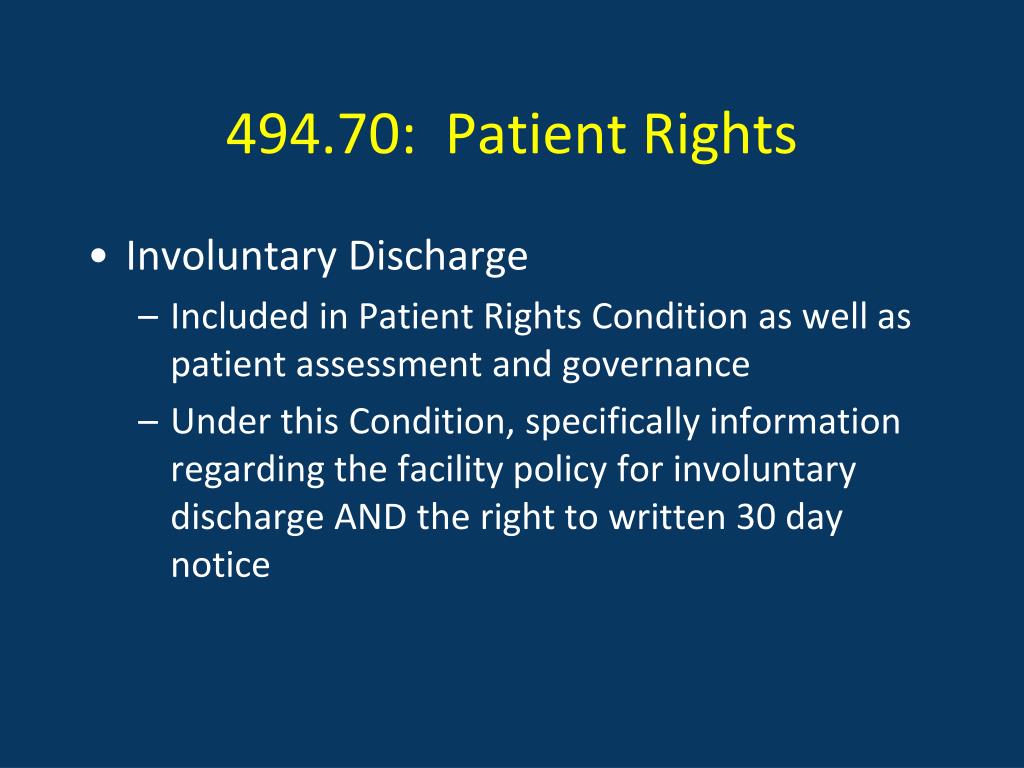 494.70: Patient Rights

• Involuntary Discharge
– Included in Patient Rights Condition as well as patient assessment and governance
– Under this Condition, specifically information regarding the facility policy for involuntary discharge AND the right to written 30 day notice